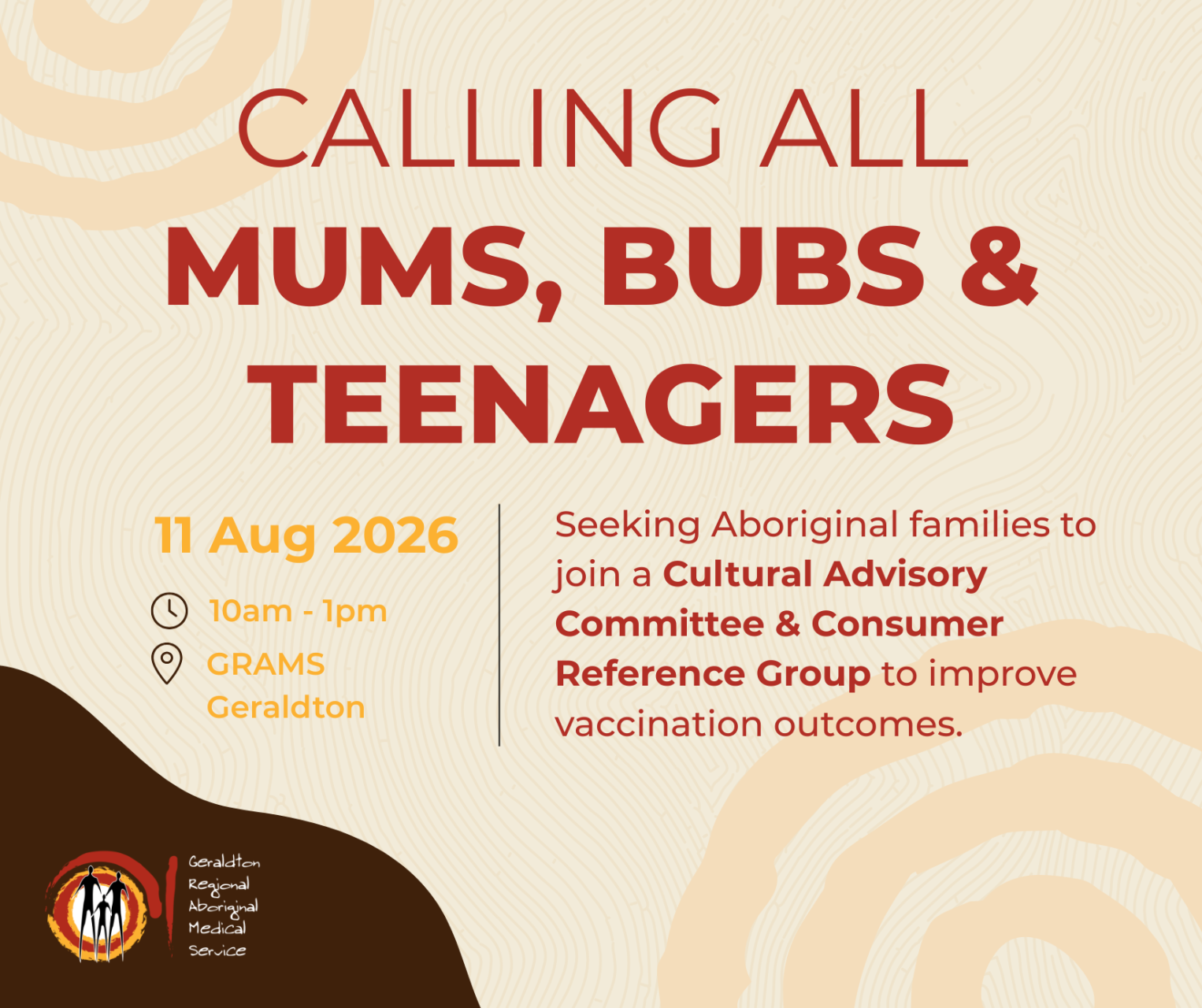 CALLING ALL
MUMS, BUBS &
TEENAGERS

11 Aug 2026

10am - 1pm

GRAMS
Geraldton

Seeking Aboriginal families to join a Cultural Advisory Committee & Consumer Reference Group to improve vaccination outcomes.

Geraldton
Regional
Aboriginal
Medical
Service